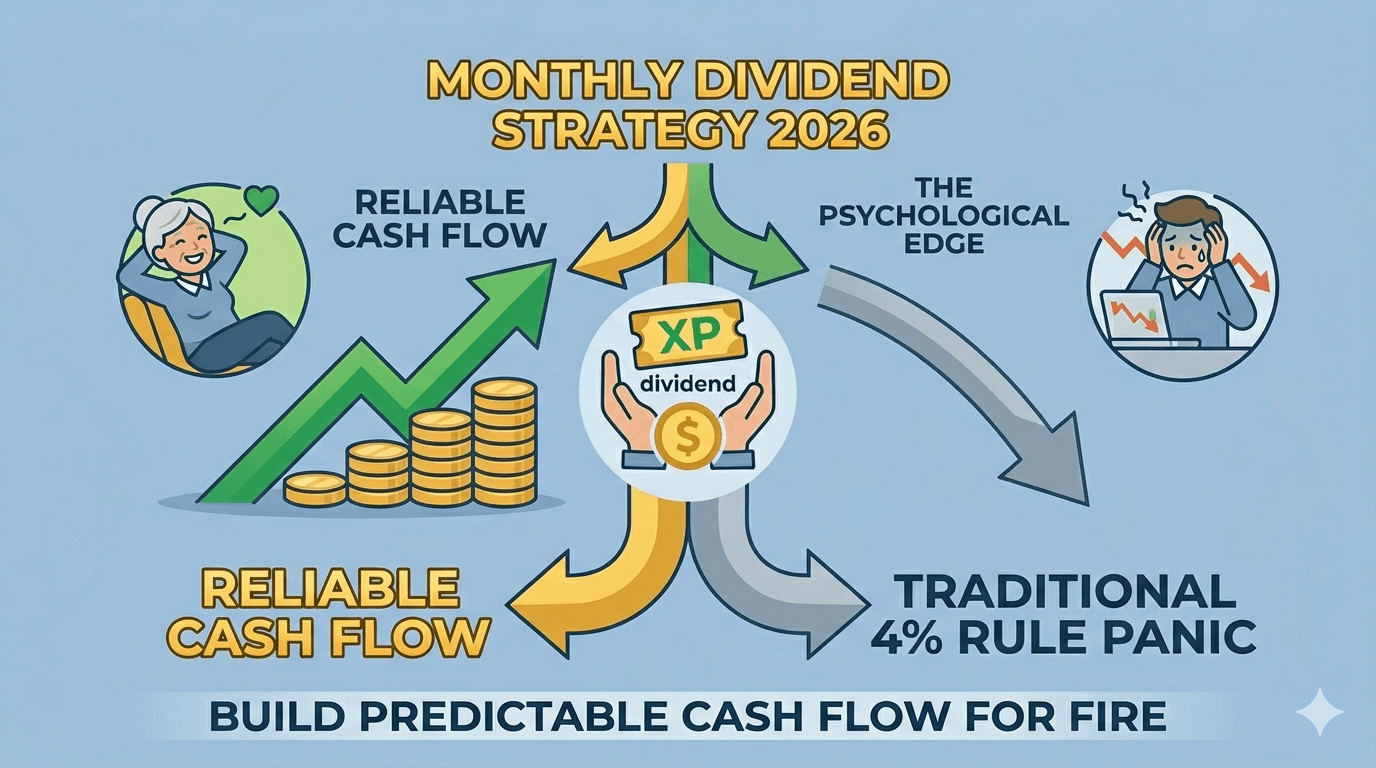 MONTHLY DIVIDEND STRATEGY 2026

RELIABLE CASH FLOW

THE PSYCHOLOGICAL EDGE

XP

dividend

$

RELIABLE CASH FLOW

TRADITIONAL 4% RULE PANIC

BUILD PREDICTABLE CASH FLOW FOR FIRE